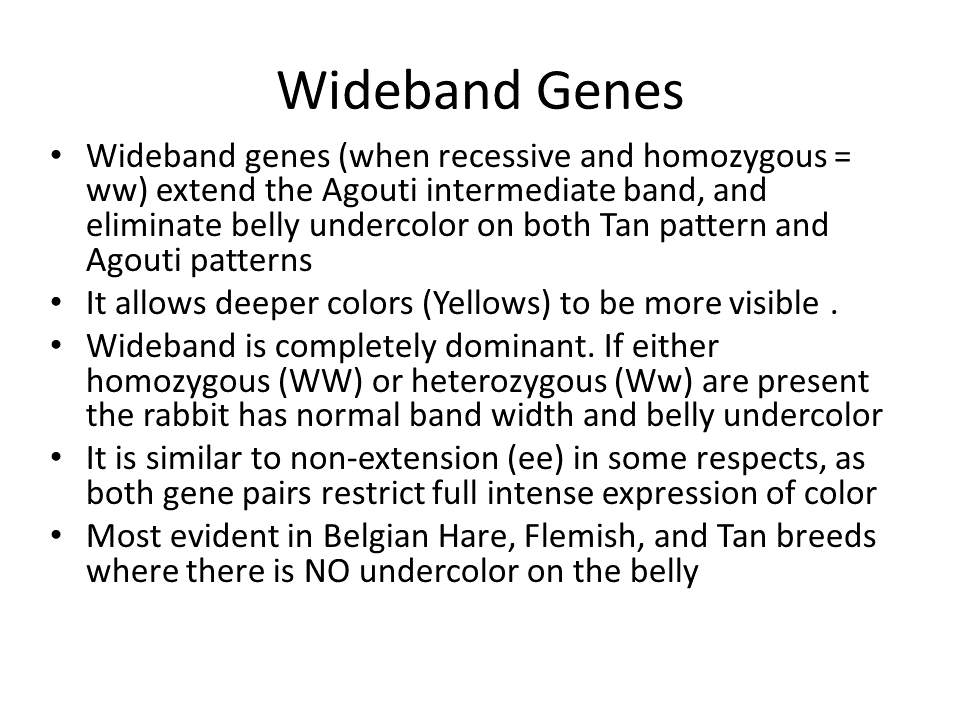 Wideband Genes

• Wideband genes (when recessive and homozygous = ww) extend the Agouti intermediate band, and eliminate belly undercolor on both Tan pattern and Agouti patterns
• It allows deeper colors (Yellows) to be more visible .
• Wideband is completely dominant. If either homozygous (WW) or heterozygous (Ww) are present the rabbit has normal band width and belly undercolor
• It is similar to non-extension (ee) in some respects, as both gene pairs restrict full intense expression of color
• Most evident in Belgian Hare, Flemish, and Tan breeds where there is NO undercolor on the belly